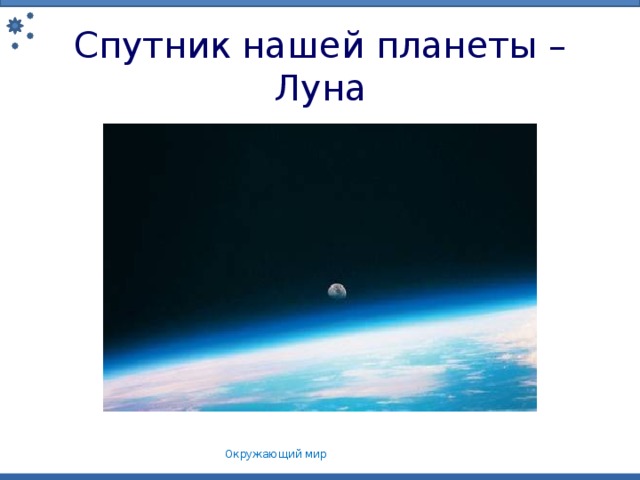 Спутник нашей планеты – Луна

Окружающий мир